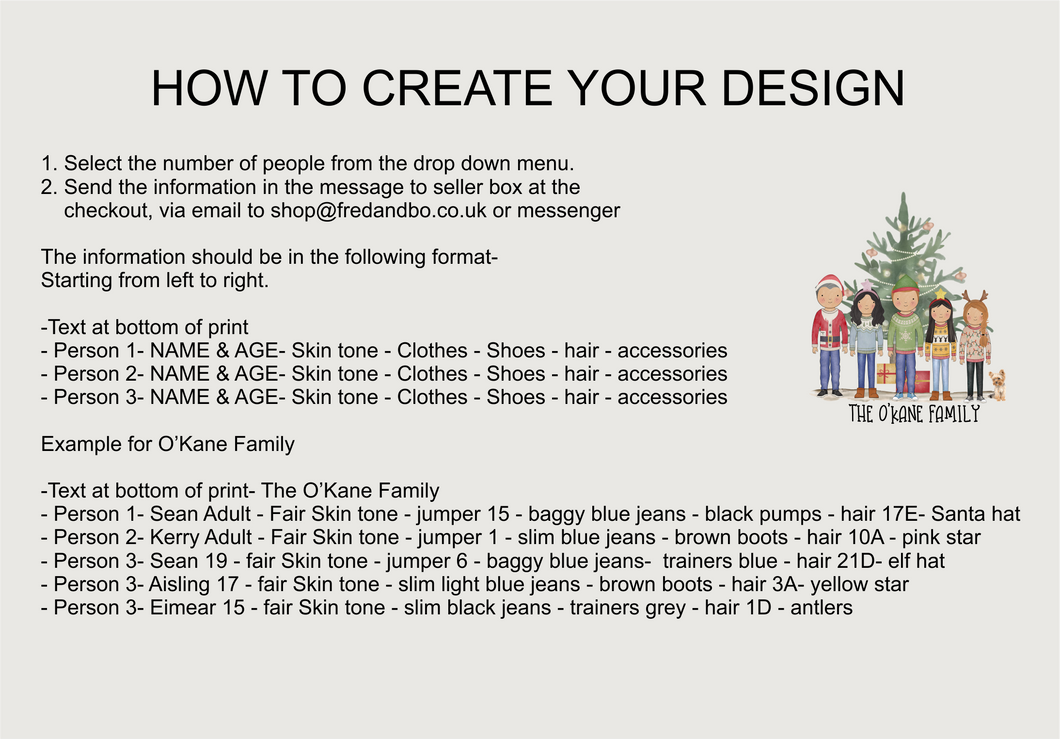 HOW TO CREATE YOUR DESIGN

1. Select the number of people from the drop down menu.
2. Send the information in the message to seller box at the checkout, via email to shop@fredandbo.co.uk or messenger

The information should be in the following format-
Starting from left to right.

-Text at bottom of print
- Person 1- NAME & AGE- Skin tone - Clothes - Shoes - hair - accessories
- Person 2- NAME & AGE- Skin tone - Clothes - Shoes - hair - accessories
- Person 3- NAME & AGE- Skin tone - Clothes - Shoes - hair - accessories

Example for O'Kane Family

-Text at bottom of print- The O'Kane Family
- Person 1- Sean Adult - Fair Skin tone - jumper 15 - baggy blue jeans - black pumps - hair 17E- Santa hat
- Person 2- Kerry Adult - Fair Skin tone - jumper 1 - slim blue jeans - brown boots - hair 10A - pink star
- Person 3- Sean 19 - fair Skin tone - jumper 6 - baggy blue jeans- trainers blue - hair 21D- elf hat
- Person 3- Aisling 17 - fair Skin tone - slim light blue jeans - brown boots - hair 3A- yellow star
- Person 3- Eimear 15 - fair Skin tone - slim black jeans - trainers grey - hair 1D - antlers

THE O'KANE FAMILY